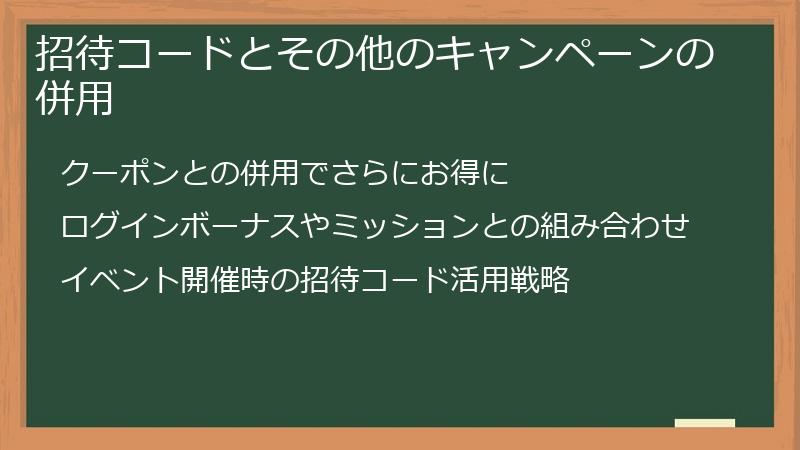 招待コードとその他のキャンペーンの併用

クーポンとの併用でさらにお得に

ログインボーナスやミッションとの組み合わせ

イベント開催時の招待コード活用戦略